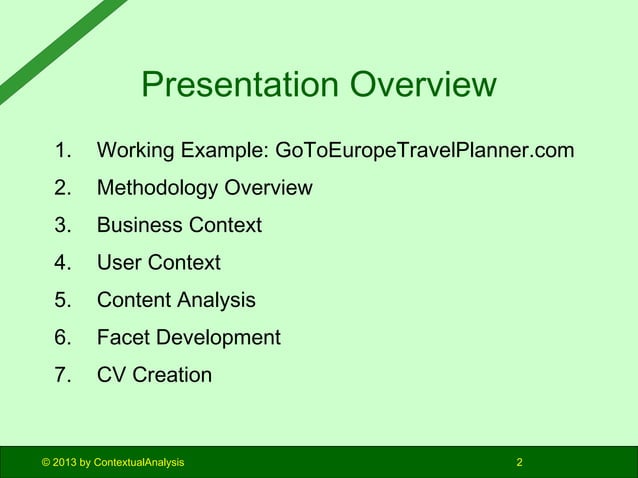 Presentation Overview

1. Working Example: GoToEuropeTravelPlanner.com
2. Methodology Overview
3. Business Context
4. User Context
5. Content Analysis
6. Facet Development
7. CV Creation

© 2013 by ContextualAnalysis 2